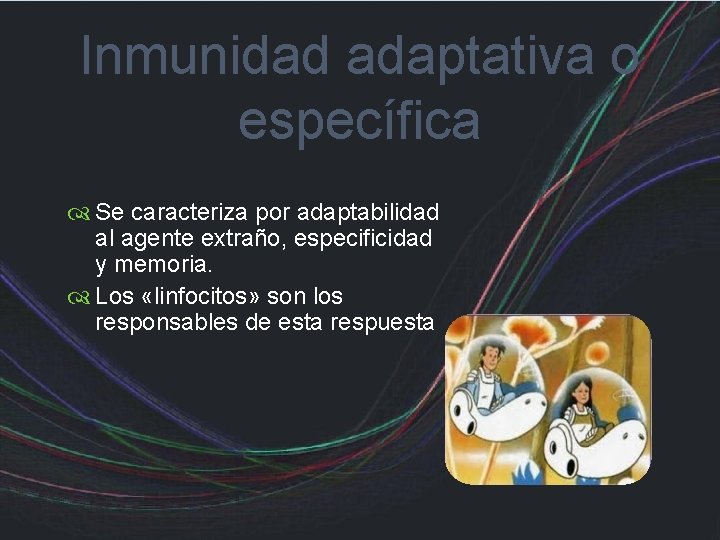 Inmunidad adaptativa o específica

Se caracteriza por adaptabilidad al agente extraño, especificidad y memoria.

Los «linfocitos» son los responsables de esta respuesta